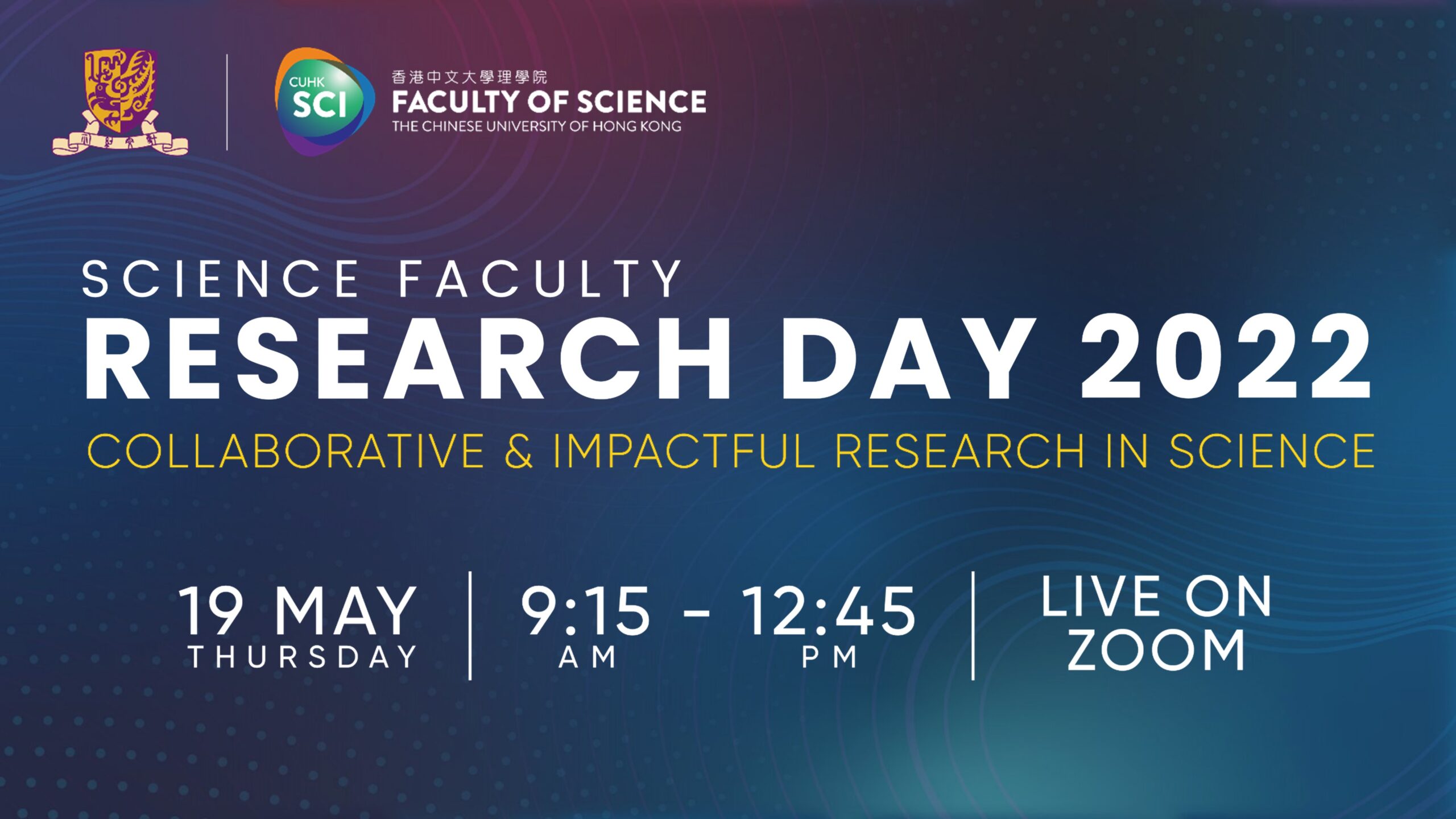 CUHK SCI
香港中文大學理學院
FACULTY OF SCIENCE
THE CHINESE UNIVERSITY OF HONG KONG

SCIENCE FACULTY
RESEARCH DAY 2022
COLLABORATIVE & IMPACTFUL RESEARCH IN SCIENCE

19 MAY
THURSDAY

9:15 - 12:45
AM PM

LIVE ON ZOOM